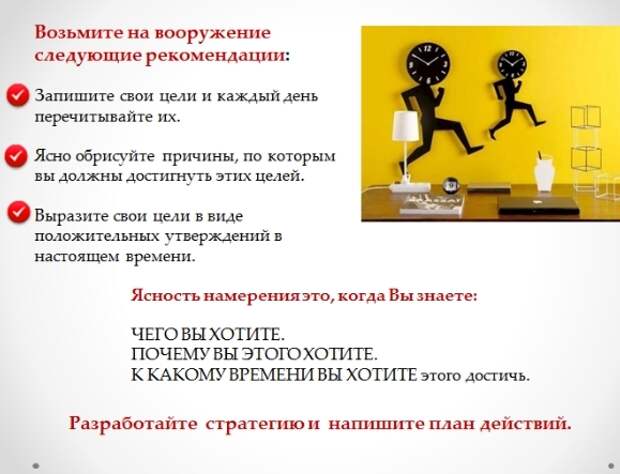 Возьмите на вооружение следующие рекомендации:

Запишите свои цели и каждый день перечитывайте их.

Ясно обрисуйте причины, по которым вы должны достигнуть этих целей.

Выразите свои цели в виде положительных утверждений в настоящем времени.

Ясность намерения это, когда Вы знаете:

ЧЕГО ВЫ ХОТИТЕ.
ПОЧЕМУ ВЫ ЭТОГО ХОТИТЕ.
К КАКОМУ ВРЕМЕНИ ВЫ ХОТИТЕ этого достичь.

Разработайте стратегию и напишите план действий.